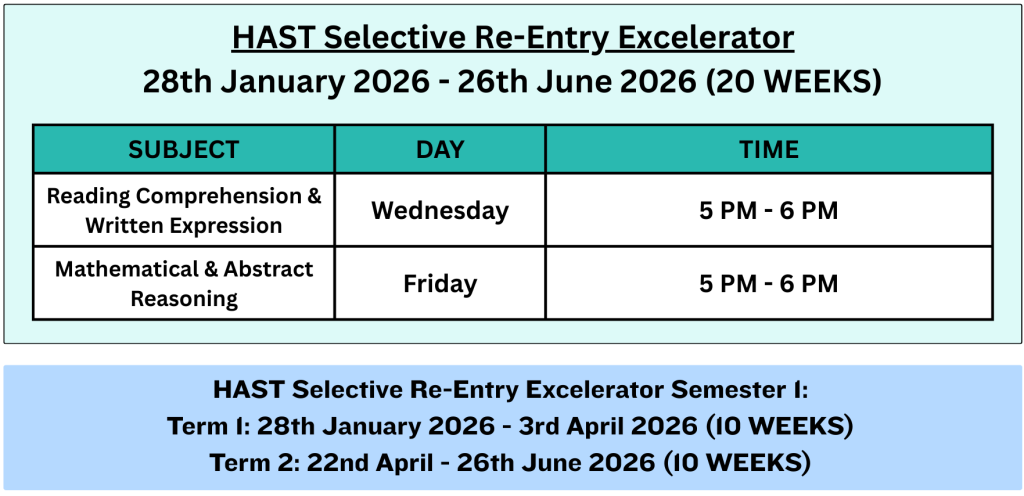 HAST Selective Re-Entry Excelerator
28th January 2026 - 26th June 2026 (20 WEEKS)

| SUBJECT | DAY | TIME |
|---|---|---|
| Reading Comprehension & Written Expression | Wednesday | 5 PM - 6 PM |
| Mathematical & Abstract Reasoning | Friday | 5 PM - 6 PM |

HAST Selective Re-Entry Excelerator Semester 1:
Term 1: 28th January 2026 - 3rd April 2026 (10 WEEKS)
Term 2: 22nd April - 26th June 2026 (10 WEEKS)